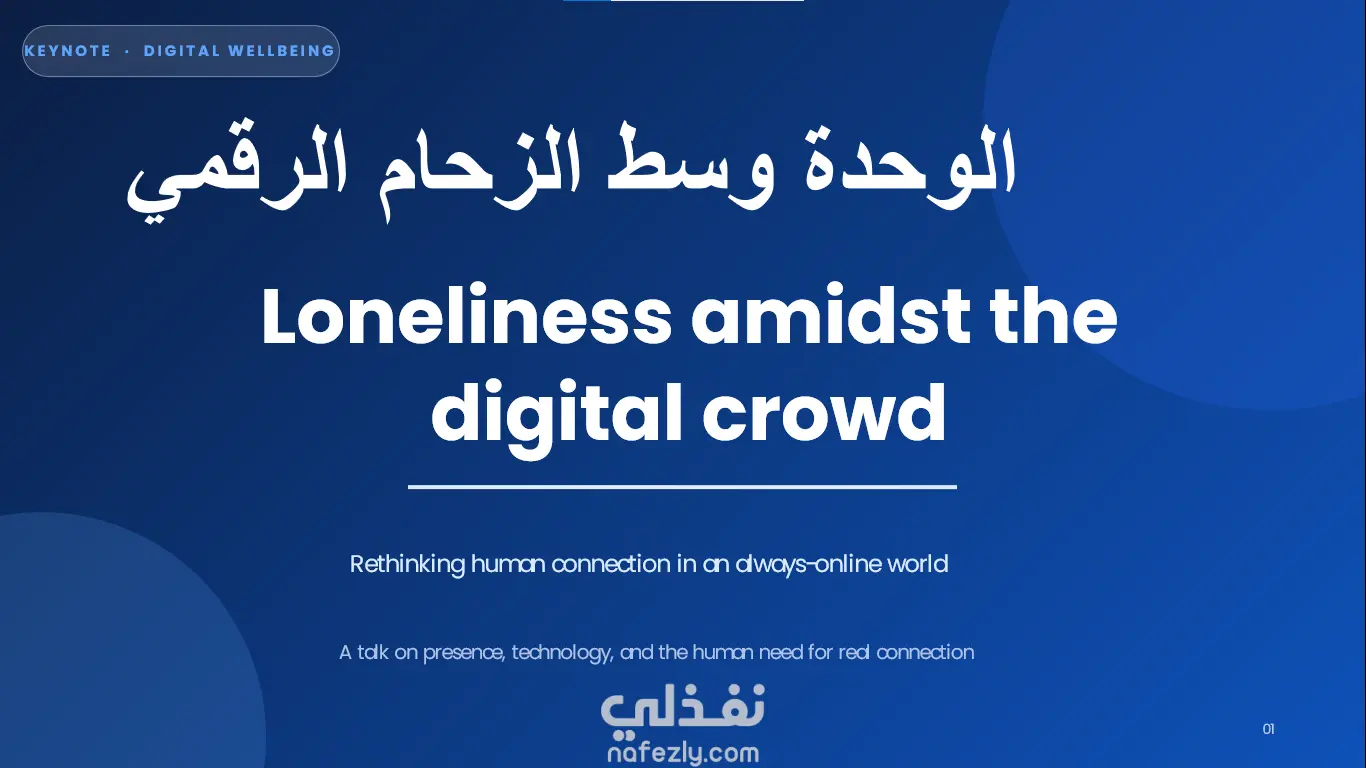 KEYNOTE · DIGITAL WELLBEING

الوحدة وسط الزحام الرقمي

Loneliness amidst the digital crowd

Rethinking human connection in an always-online world

A talk on presence, technology, and the human need for real connection

نفذلي
nafezly.com

01